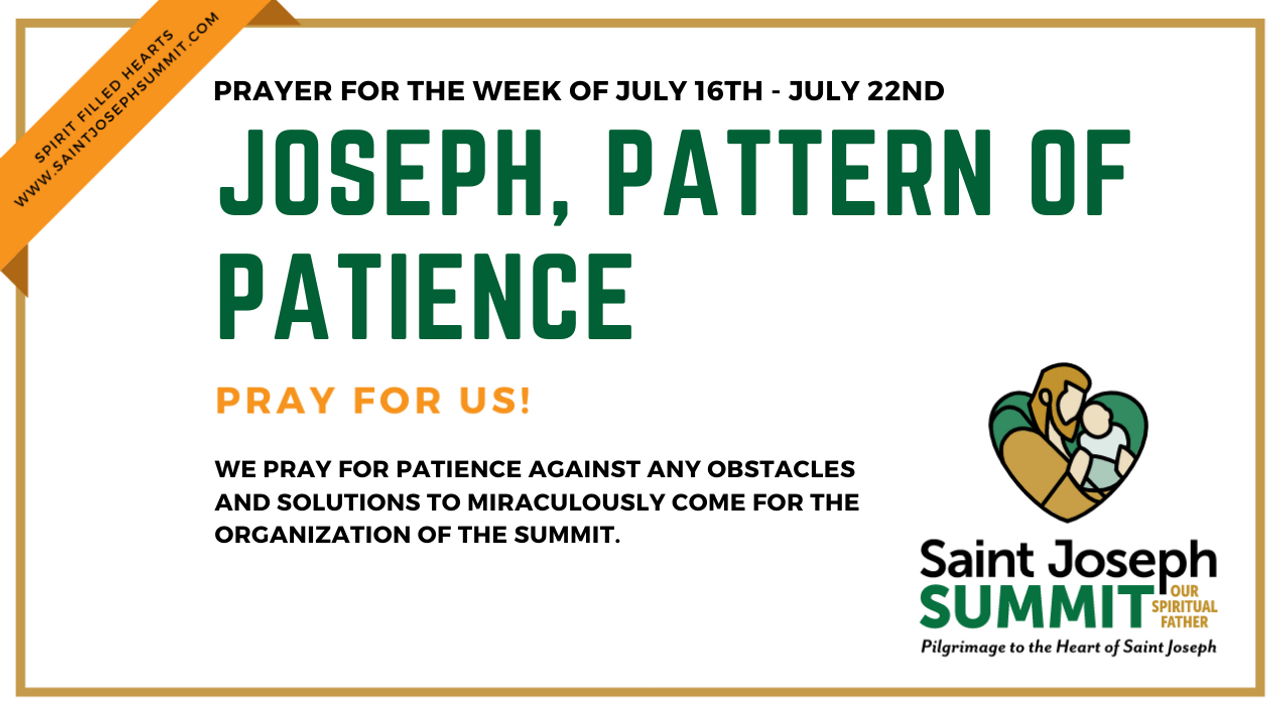 SPIRIT FILLED HEARTS
WWW.SAINTJOSEPHSUMMIT.COM

PRAYER FOR THE WEEK OF JULY 16TH - JULY 22ND

JOSEPH, PATTERN OF PATIENCE

PRAY FOR US!

WE PRAY FOR PATIENCE AGAINST ANY OBSTACLES AND SOLUTIONS TO MIRACULOUSLY COME FOR THE ORGANIZATION OF THE SUMMIT.

Saint Joseph
SUMMIT OUR SPIRITUAL FATHER
Pilgrimage to the Heart of Saint Joseph